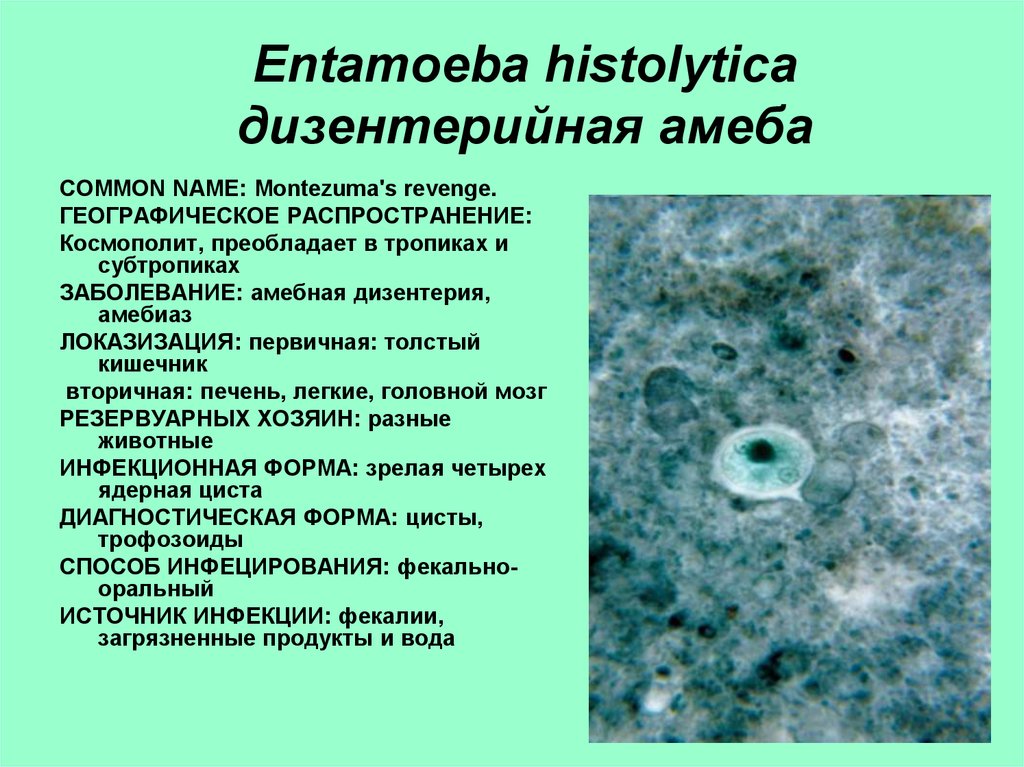 Entamoeba histolytica
дизентерийная амеба

COMMON NAME: Montezuma's revenge.

ГЕОГРАФИЧЕСКОЕ РАСПРОСТРАНЕНИЕ:

Космополит, преобладает в тропиках и субтропиках

ЗАБОЛЕВАНИЕ: амебная дизентерия, амебиаз

ЛОКАЗИЗАЦИЯ: первичная: толстый кишечник

вторичная: печень, легкие, головной мозг

РЕЗЕРВУАРНЫХ ХОЗЯИН: разные животные

ИНФЕКЦИОННАЯ ФОРМА: зрелая четырех ядерная циста

ДИАГНОСТИЧЕСКАЯ ФОРМА: цисты, трофозоиды

СПОСОБ ИНФЕЦИРОВАНИЯ: фекально-оральный

ИСТОЧНИК ИНФЕКЦИИ: фекалии, загрязненные продукты и вода